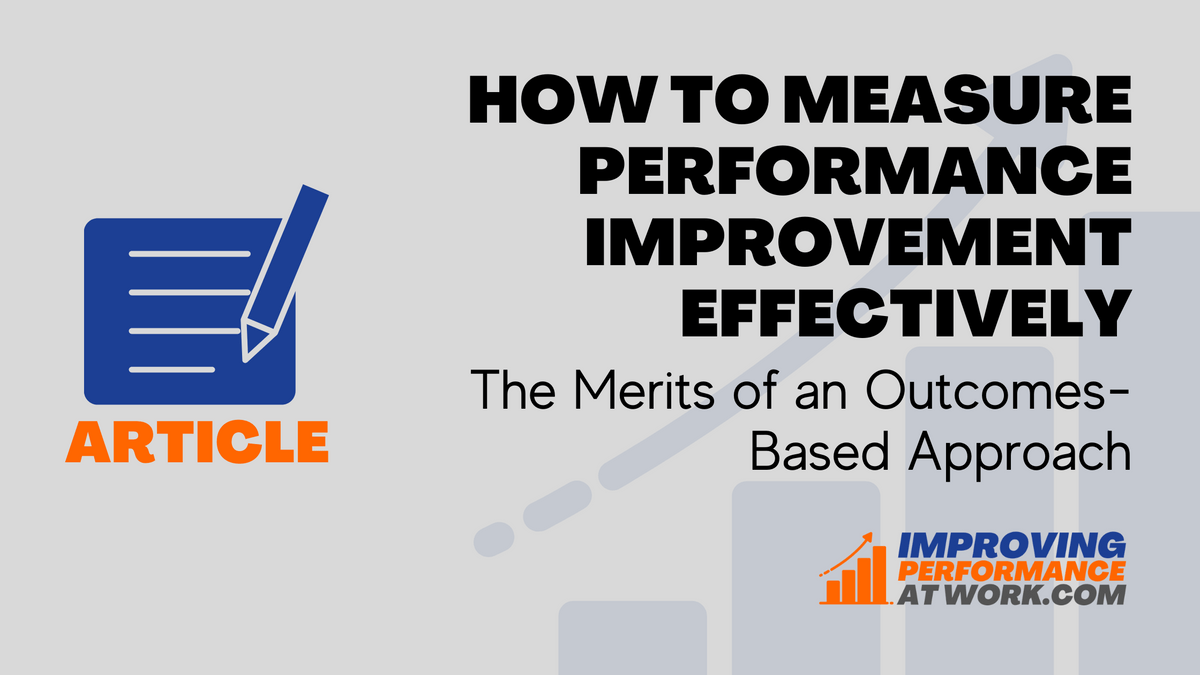 ARTICLE

HOW TO MEASURE PERFORMANCE IMPROVEMENT EFFECTIVELY

The Merits of an Outcomes-Based Approach

IMPROVING PERFORMANCE AT WORK.COM